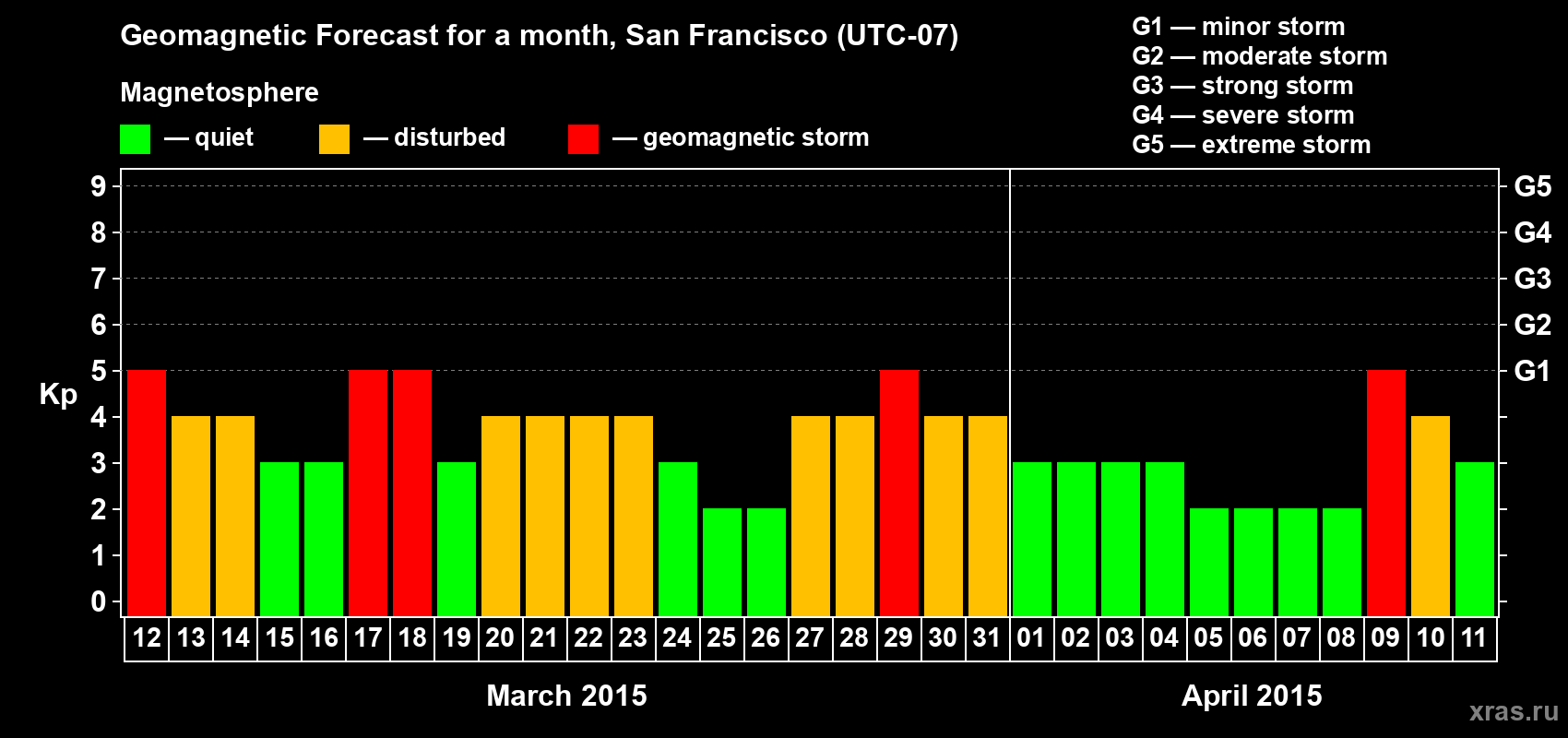 Geomagnetic Forecast for a month, San Francisco (UTC-07)

Magnetosphere

— quiet — disturbed — geomagnetic storm

G1 — minor storm
G2 — moderate storm
G3 — strong storm
G4 — severe storm
G5 — extreme storm

Kp

9
8
7
6
5
4
3
2
1
0

G5
G4
G3
G2
G1

12 13 14 15 16 17 18 19 20 21 22 23 24 25 26 27 28 29 30 31 01 02 03 04 05 06 07 08 09 10 11

March 2015

April 2015

xras.ru